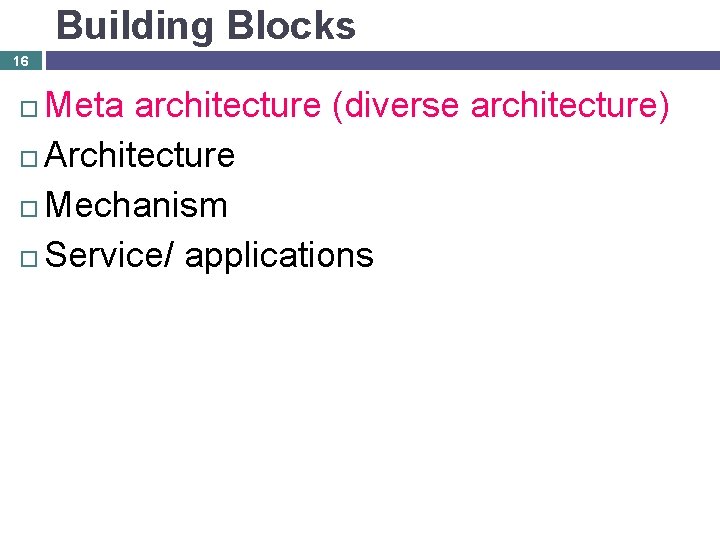 Building Blocks

16

□ Meta architecture (diverse architecture)
□ Architecture
□ Mechanism
□ Service/ applications